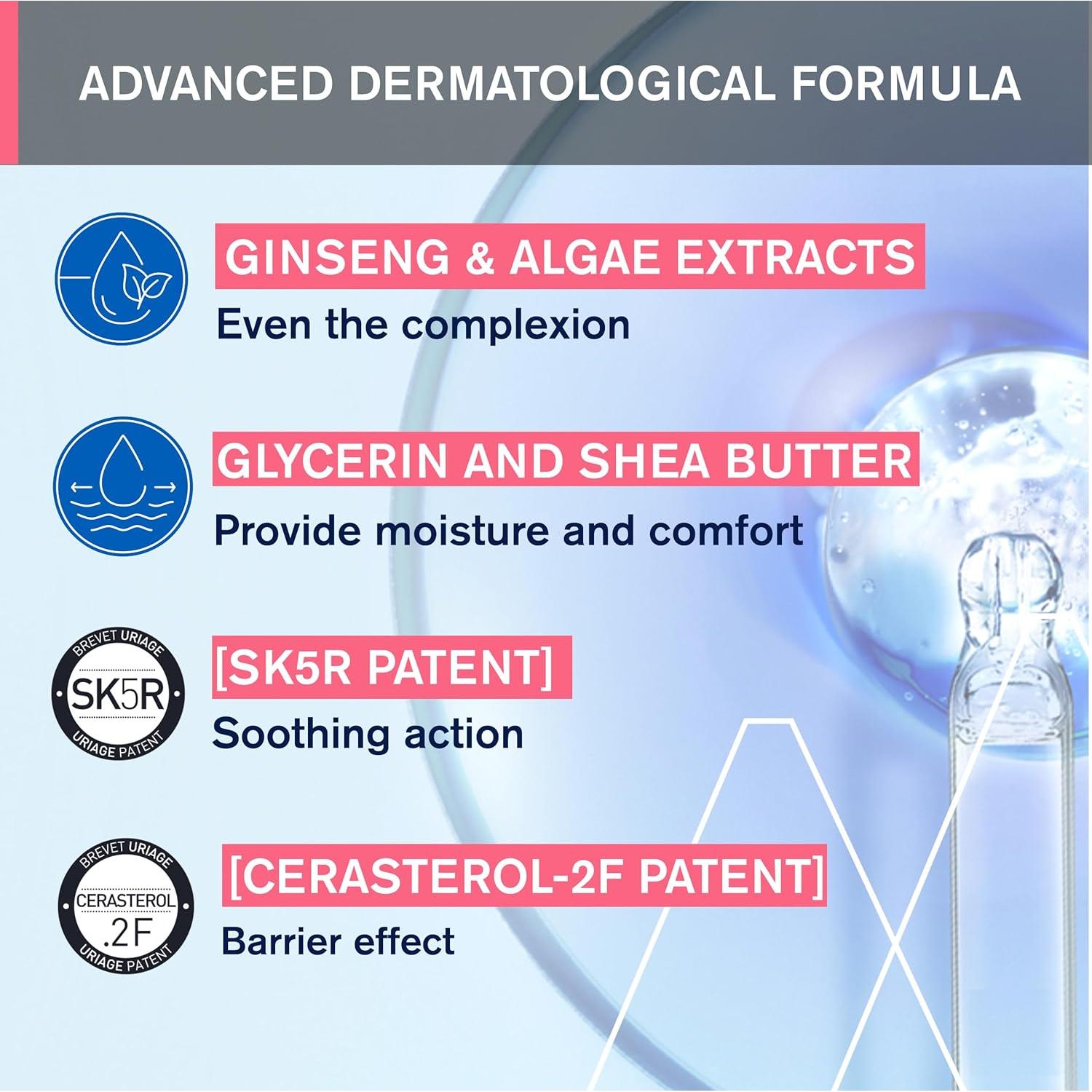 ADVANCED DERMATOLOGICAL FORMULA

GINSENG & ALGAE EXTRACTS
Even the complexion

GLYCERIN AND SHEA BUTTER
Provide moisture and comfort

BREVET URIAGE
SK5R
URIAGE PATENT

[SK5R PATENT]
Soothing action

BREVET URIAGE
CERASTEROL
.2F
URIAGE PATENT

[CERASTEROL-2F PATENT]
Barrier effect